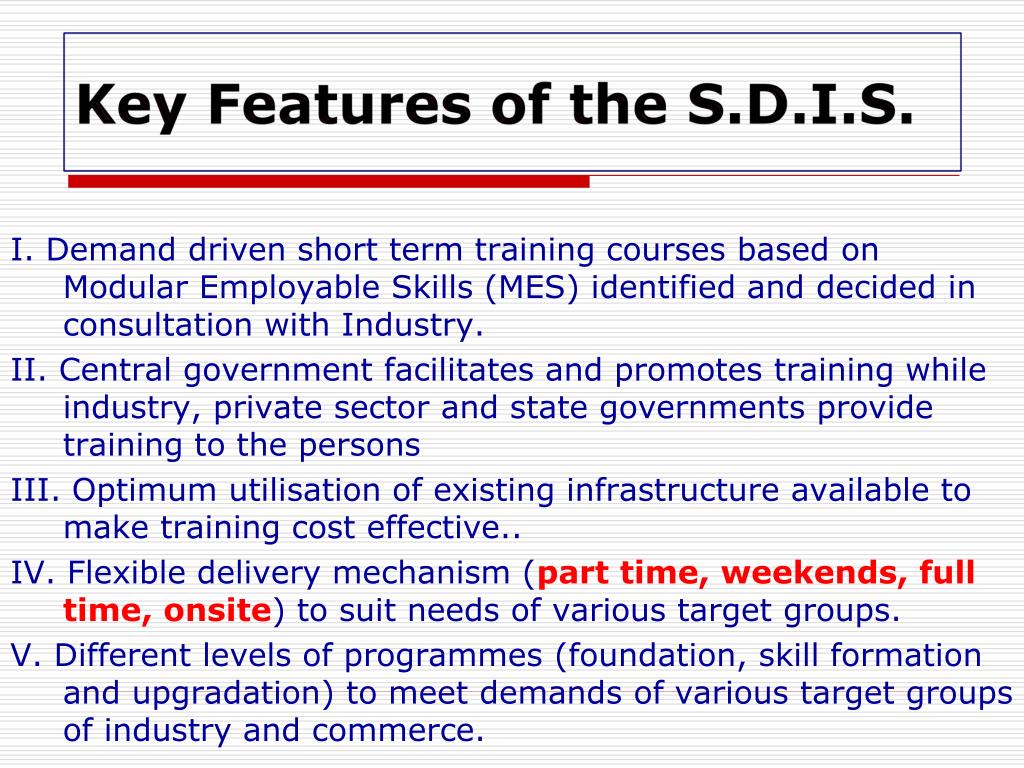 Key Features of the S.D.I.S.

I. Demand driven short term training courses based on Modular Employable Skills (MES) identified and decided in consultation with Industry.

II. Central government facilitates and promotes training while industry, private sector and state governments provide training to the persons

III. Optimum utilisation of existing infrastructure available to make training cost effective..

IV. Flexible delivery mechanism (part time, weekends, full time, onsite) to suit needs of various target groups.

V. Different levels of programmes (foundation, skill formation and upgradation) to meet demands of various target groups of industry and commerce.